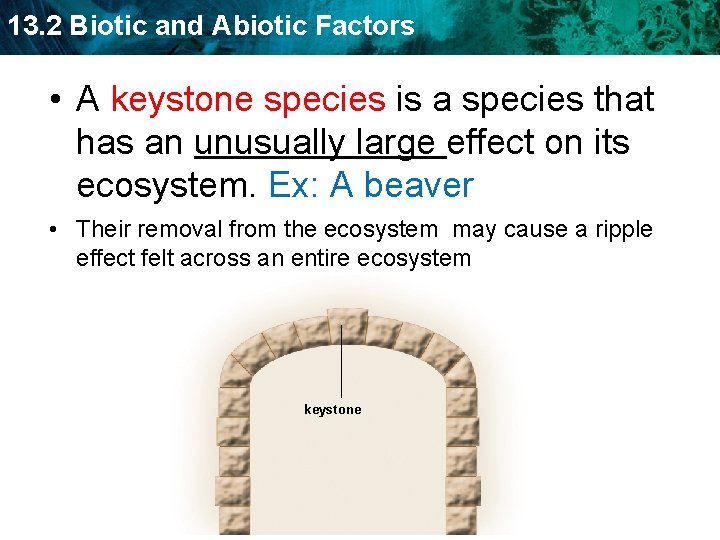 13.2 Biotic and Abiotic Factors

• A keystone species is a species that has an unusually large effect on its ecosystem. Ex: A beaver

• Their removal from the ecosystem may cause a ripple effect felt across an entire ecosystem

keystone